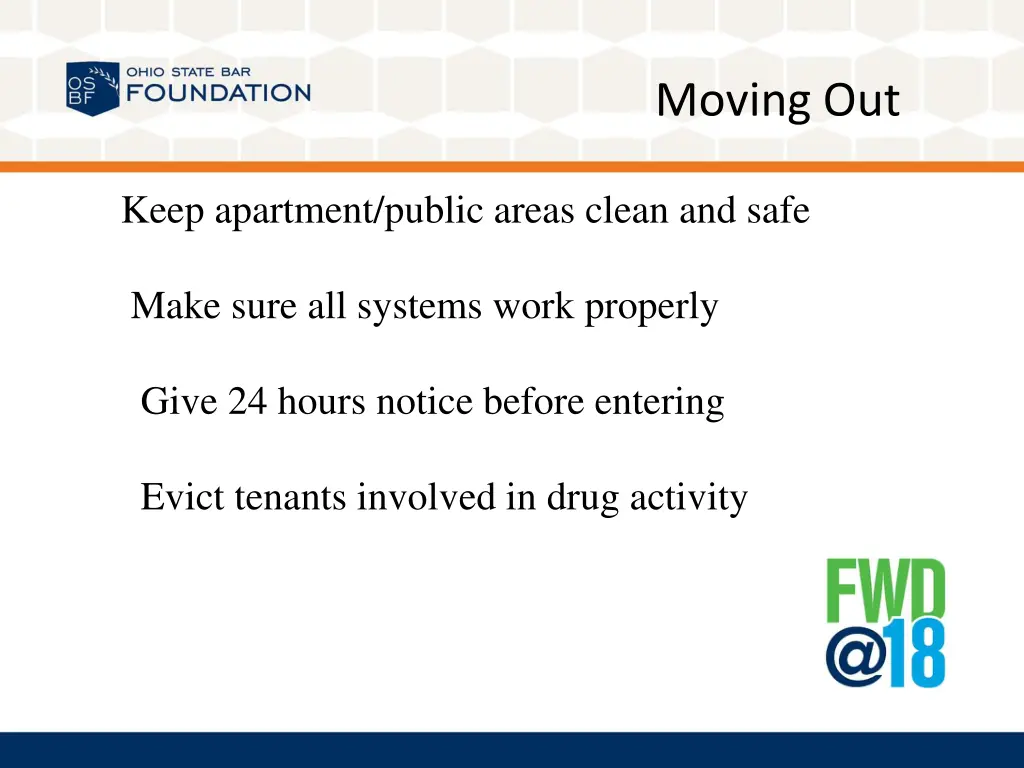 OS BF OHIO STATE BAR FOUNDATION

Moving Out

Keep apartment/public areas clean and safe

Make sure all systems work properly

Give 24 hours notice before entering

Evict tenants involved in drug activity

FWD @18